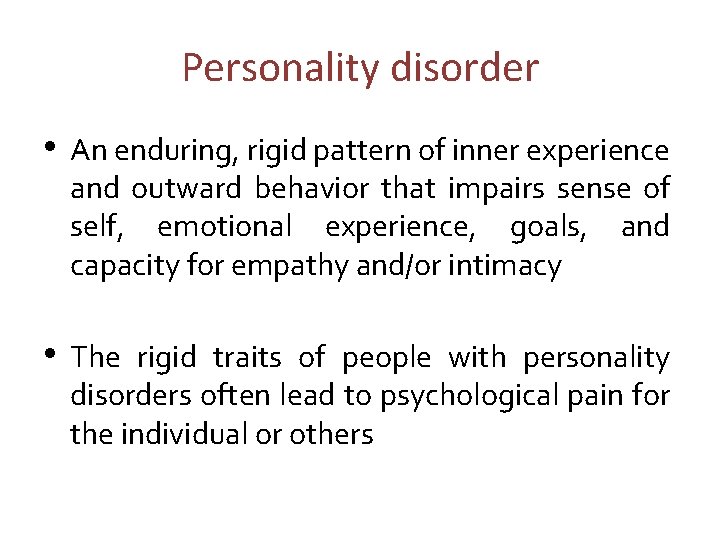 Personality disorder

• An enduring, rigid pattern of inner experience and outward behavior that impairs sense of self, emotional experience, goals, and capacity for empathy and/or intimacy

• The rigid traits of people with personality disorders often lead to psychological pain for the individual or others